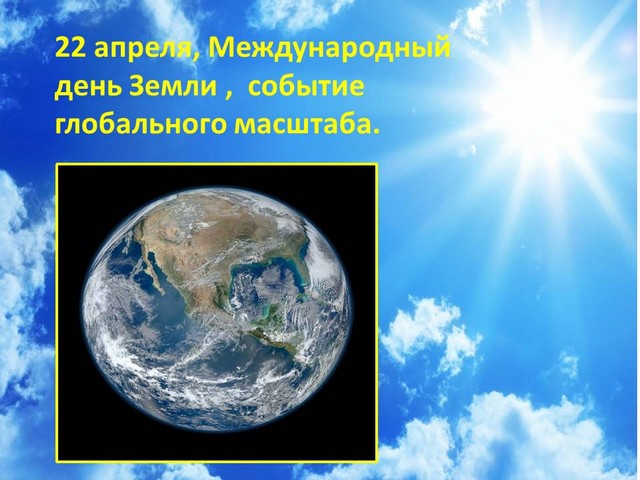 22 апреля, Международный день Земли , событие глобального масштаба.